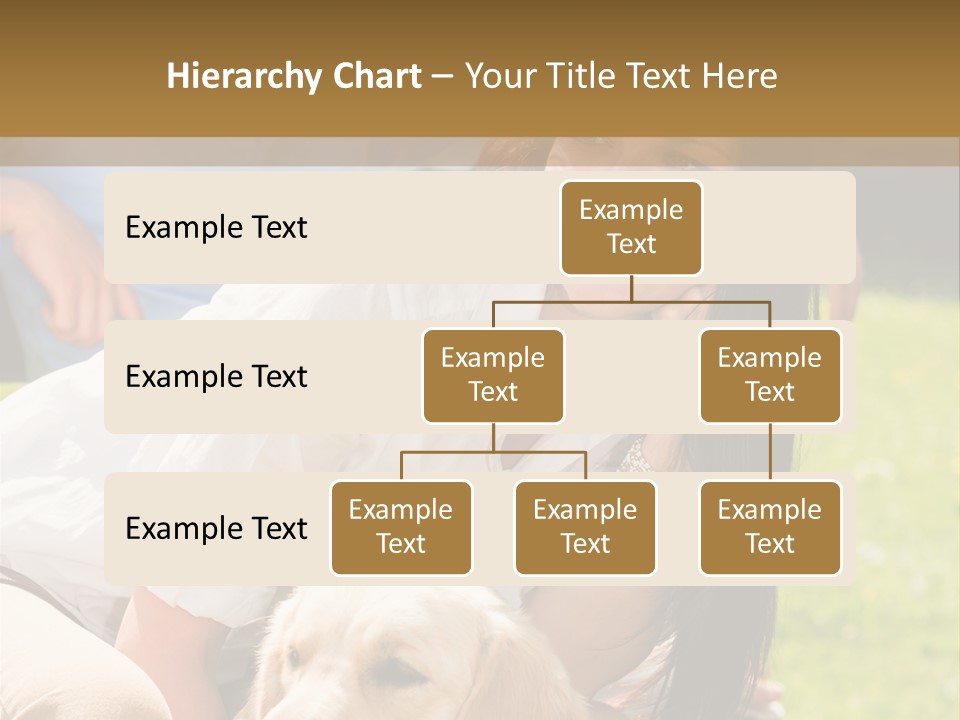 Hierarchy Chart – Your Title Text Here

Example Text

Example Text

Example Text

Example Text

Example Text

Example Text

Example Text

Example Text

Example Text